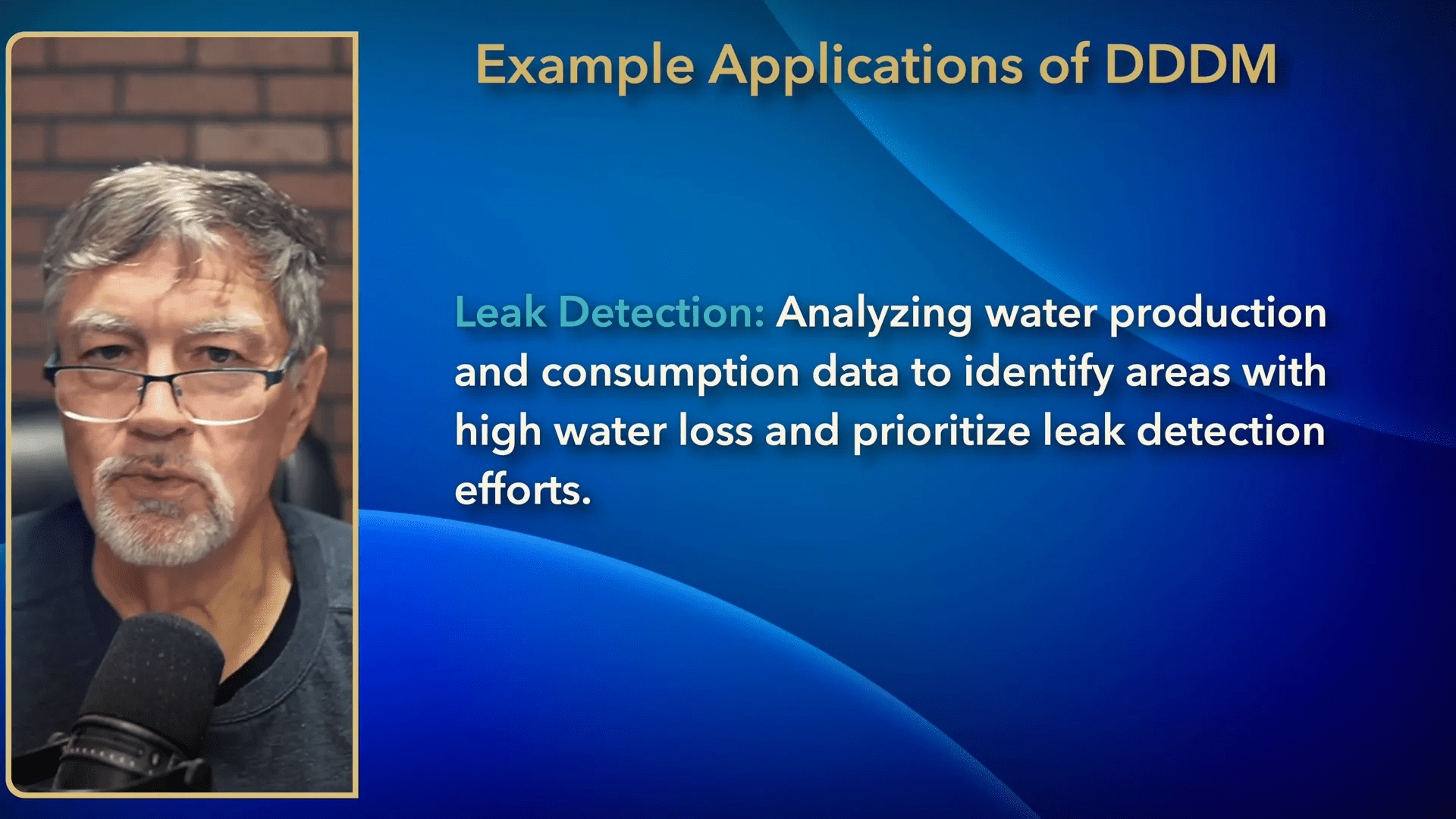 Example Applications of DDDM

Leak Detection: Analyzing water production and consumption data to identify areas with high water loss and prioritize leak detection efforts.